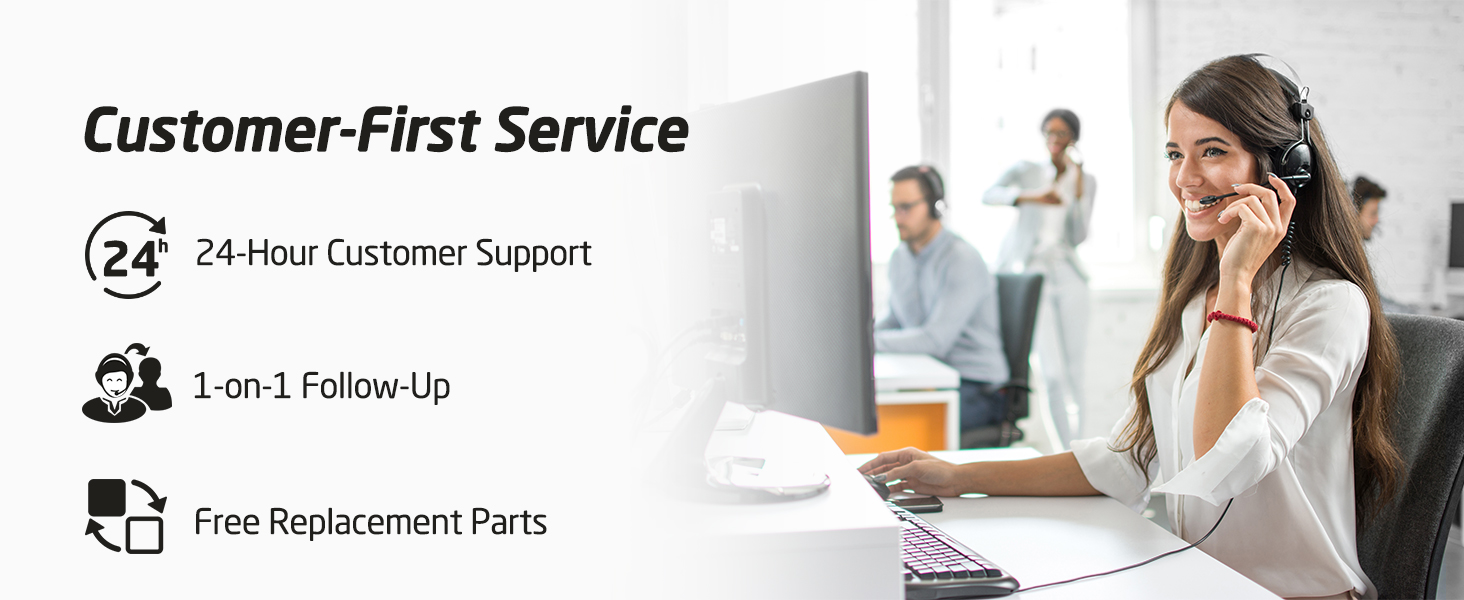 Customer-First Service

24h

24-Hour Customer Support

1-on-1 Follow-Up

Free Replacement Parts